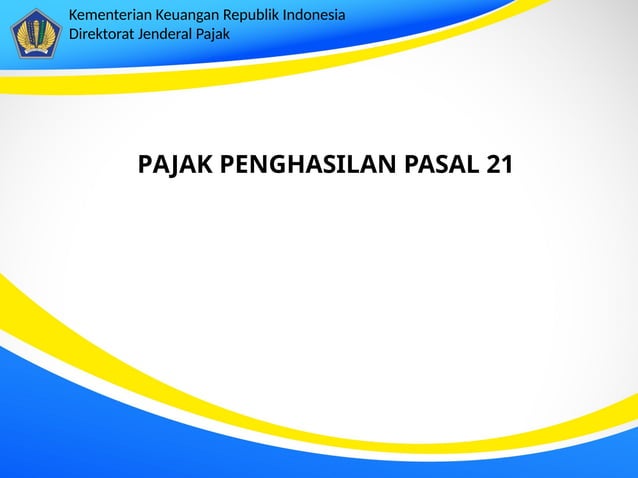 Kementerian Keuangan Republik Indonesia
Direktorat Jenderal Pajak

PAJAK PENGHASILAN PASAL 21